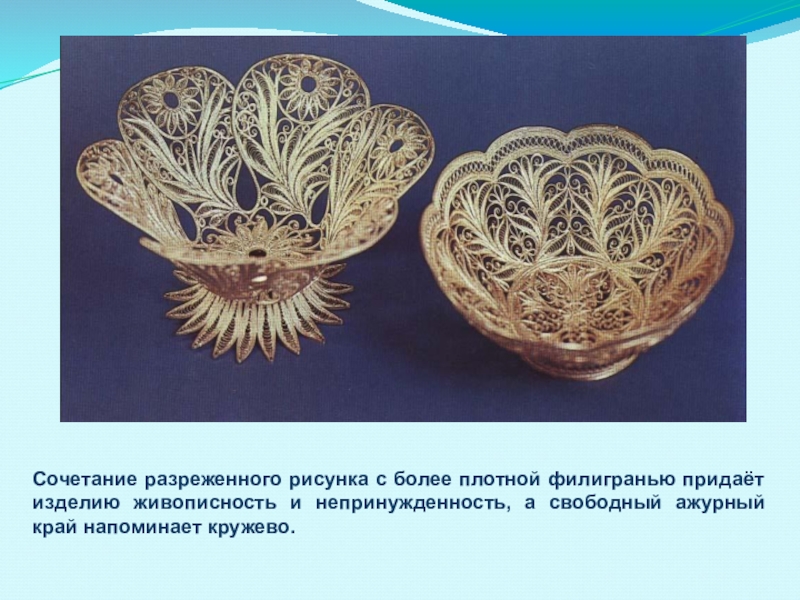 Сочетание разреженного рисунка с более плотной филигранью придаёт изделию живописность и непринужденность, а свободный ажурный край напоминает кружево.